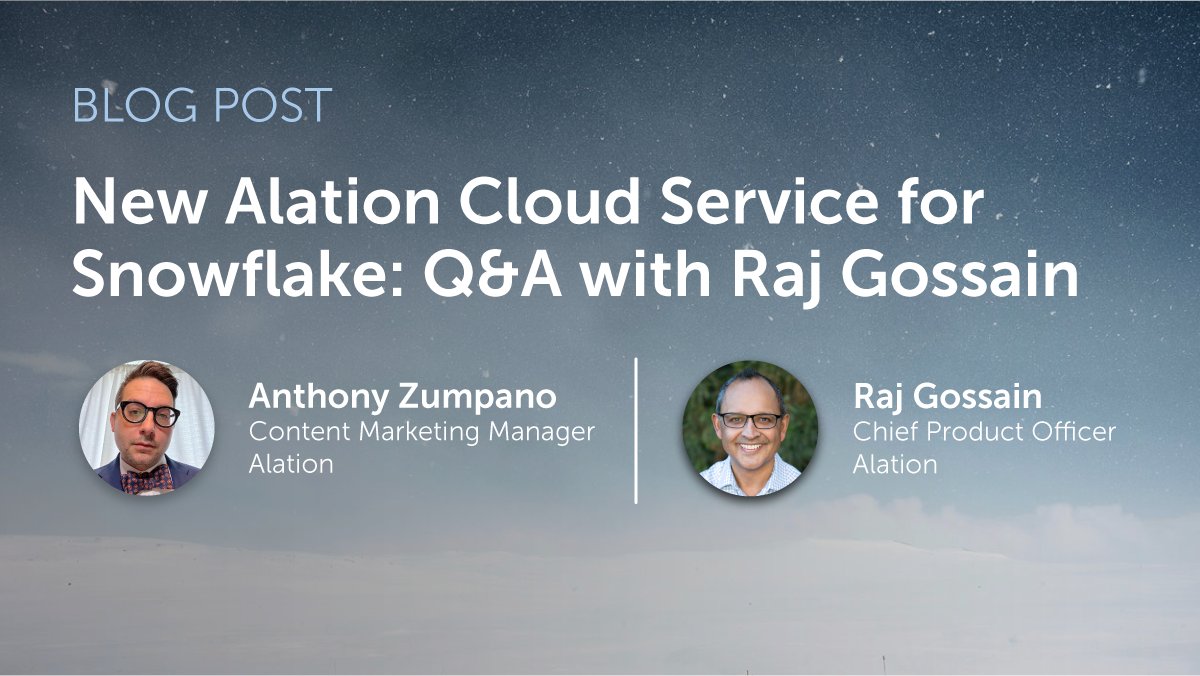 BLOG POST

New Alation Cloud Service for Snowflake: Q&A with Raj Gossain

Anthony Zumpano
Content Marketing Manager
Alation

Raj Gossain
Chief Product Officer
Alation